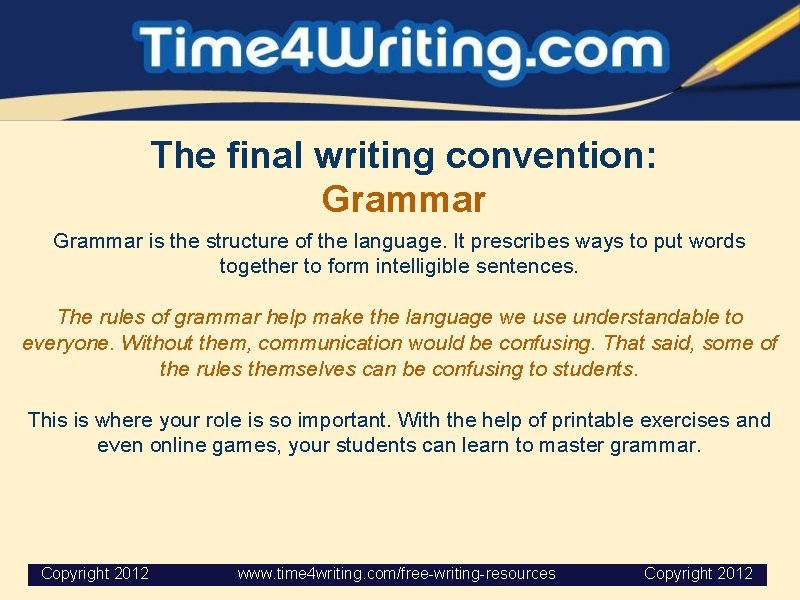 Time4Writing.com

The final writing convention:
Grammar

Grammar is the structure of the language. It prescribes ways to put words together to form intelligible sentences.

The rules of grammar help make the language we use understandable to everyone. Without them, communication would be confusing. That said, some of the rules themselves can be confusing to students.

This is where your role is so important. With the help of printable exercises and even online games, your students can learn to master grammar.

Copyright 2012 www.time4writing.com/free-writing-resources Copyright 2012